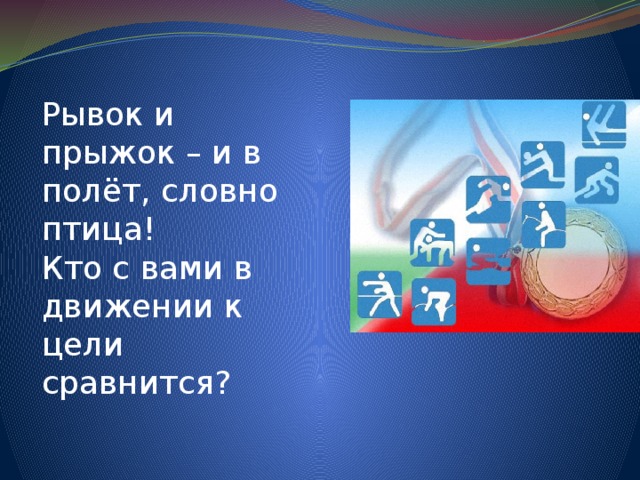 Рывок и прыжок – и в полёт, словно птица!
Кто с вами в движении к цели сравнится?